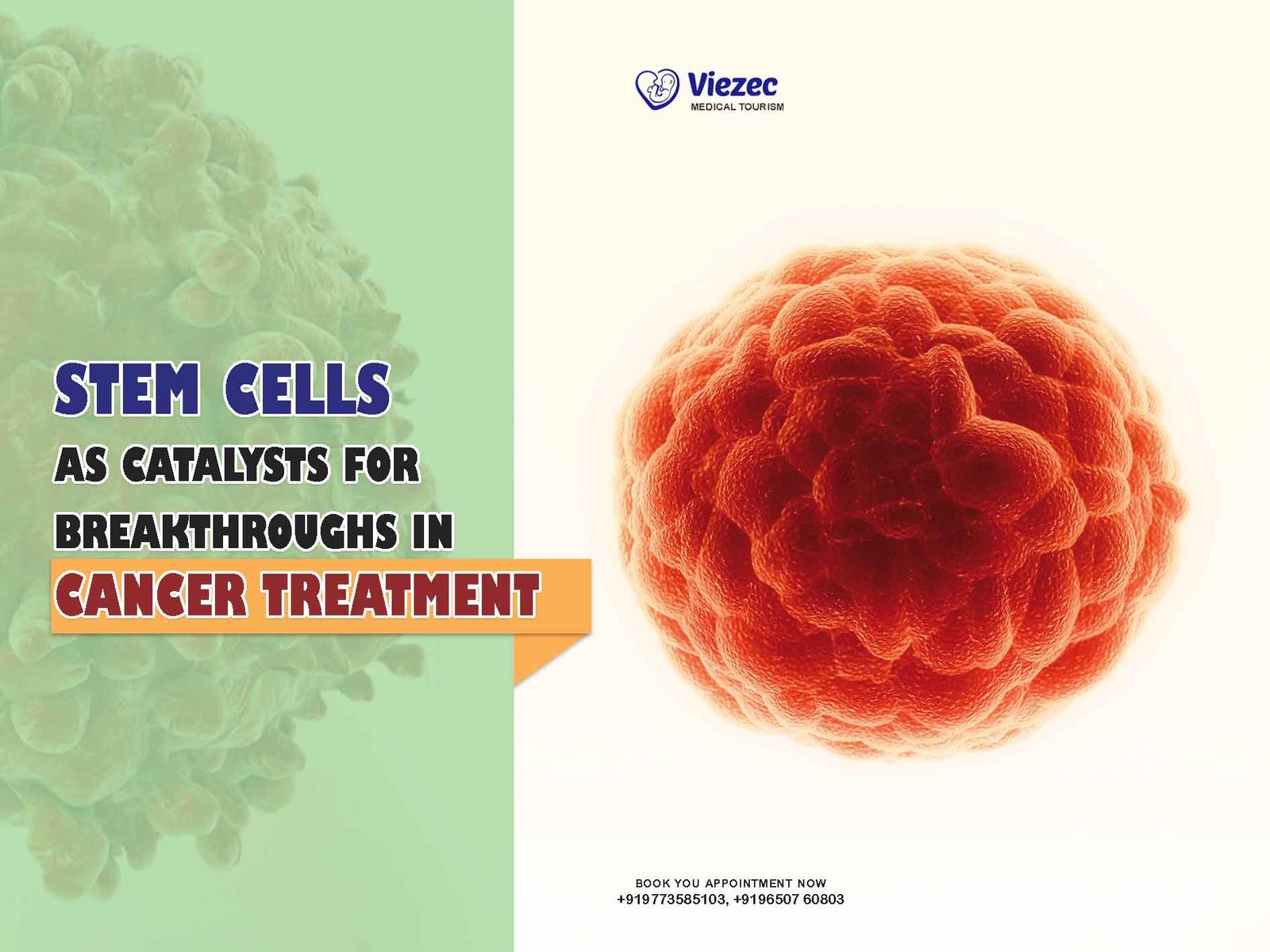 Viezec
MEDICAL TOURISM

STEM CELLS
AS CATALYSTS FOR
BREAKTHROUGHS IN
CANCER TREATMENT

BOOK YOU APPOINTMENT NOW
+919773585103, +9196507 60803